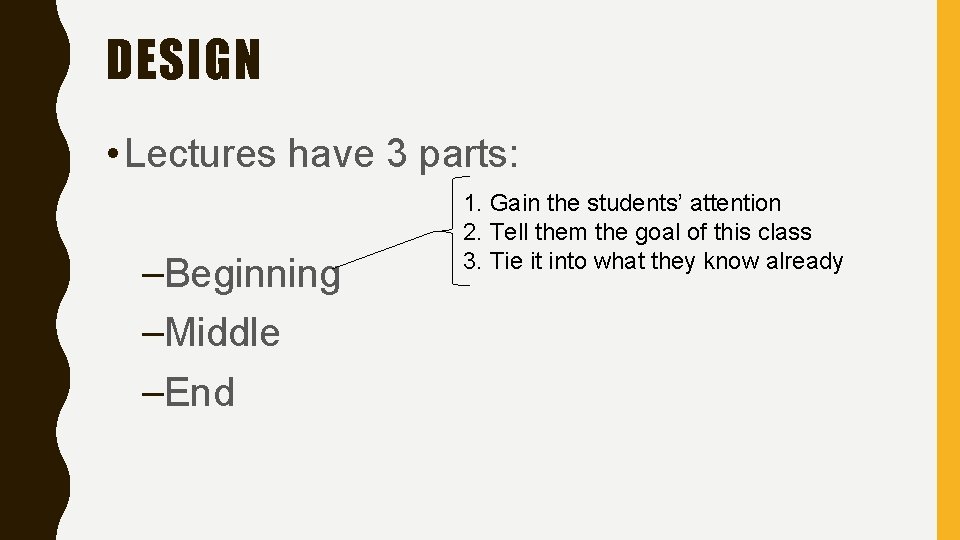 DESIGN

• Lectures have 3 parts:

–Beginning
–Middle
–End

1. Gain the students’ attention
2. Tell them the goal of this class
3. Tie it into what they know already